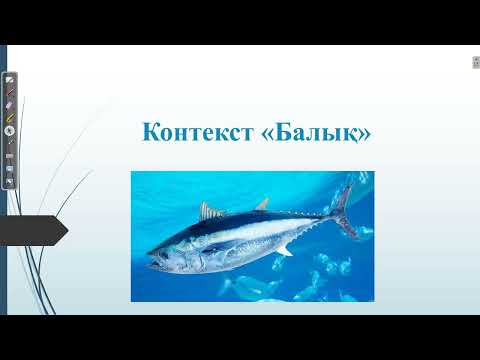 Контекст «Балық»